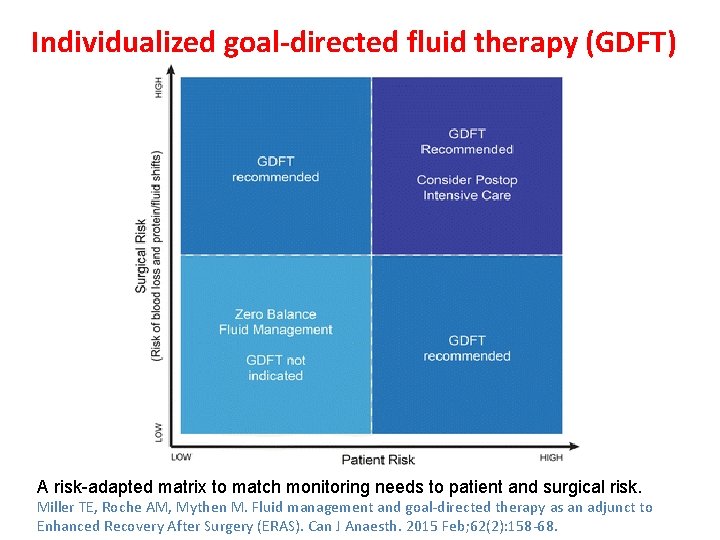 Individualized goal-directed fluid therapy (GDFT)

HIGH

Surgical Risk
(Risk of blood loss and protein/fluid shifts)

LOW

GDFT
recommended

GDFT
Recommended

Consider Postop
Intensive Care

Zero Balance
Fluid Management

GDFT not
indicated

GDFT
recommended

LOW

Patient Risk

HIGH

A risk-adapted matrix to match monitoring needs to patient and surgical risk.
Miller TE, Roche AM, Mythen M. Fluid management and goal-directed therapy as an adjunct to Enhanced Recovery After Surgery (ERAS). Can J Anaesth. 2015 Feb;62(2):158-68.